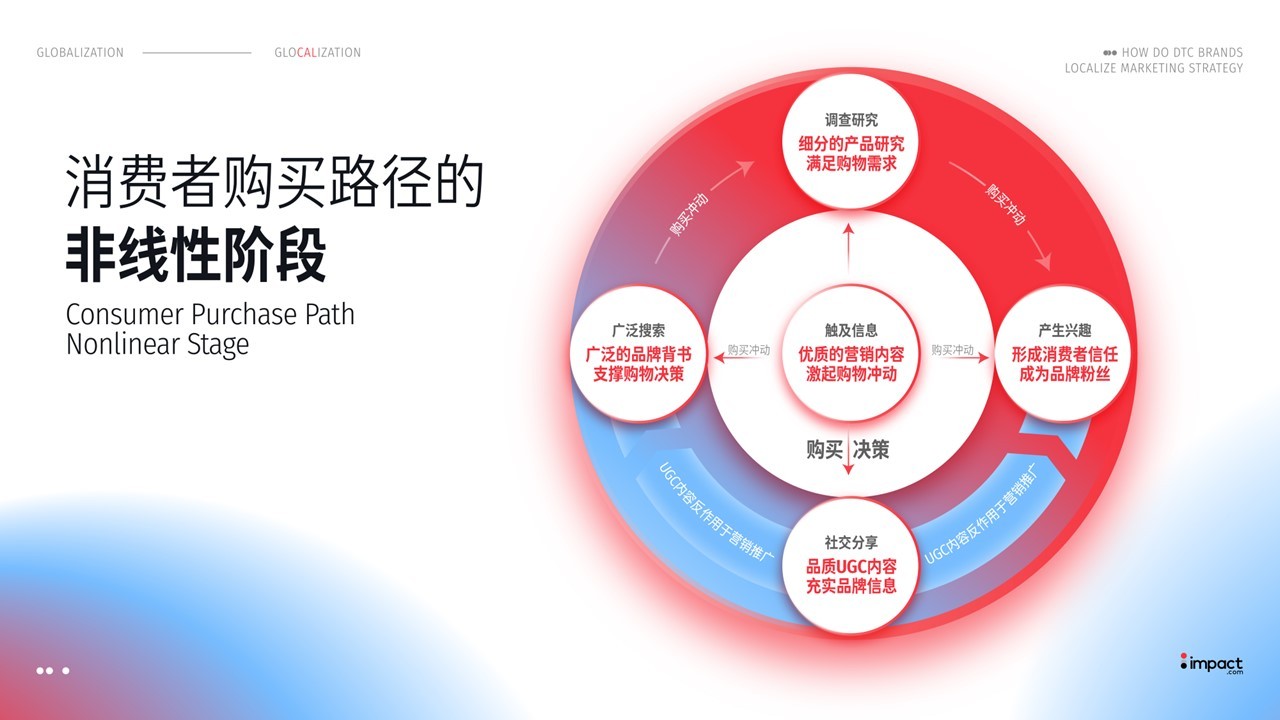 GLOBALIZATION GLOCALIZATION

HOW DO DTC BRANDS
LOCALIZE MARKETING STRATEGY

消费者购买路径的
非线性阶段

Consumer Purchase Path
Nonlinear Stage

调查研究
细分的产品研究
满足购物需求

购买冲动

购买冲动

广泛搜索
广泛的品牌背书
支撑购物决策

购买冲动

触及信息
优质的营销内容
激起购物冲动

购买冲动

产生兴趣
形成消费者信任
成为品牌粉丝

购买 决策

UGC内容反作用于营销推广

UGC内容反作用于营销推广

社交分享
品质UGC内容
充实品牌信息

impact
.com